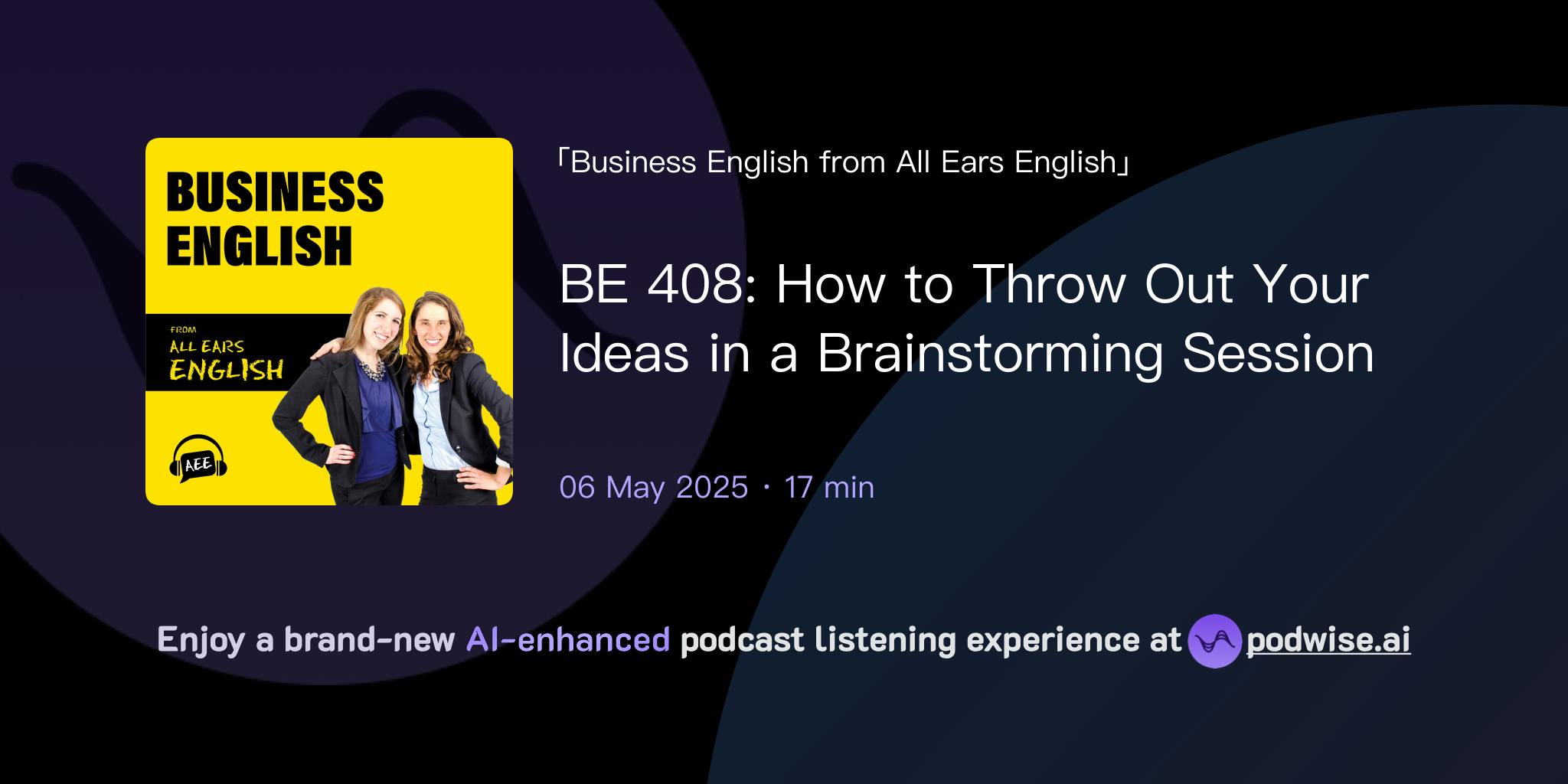 BUSINESS ENGLISH

FROM
ALL EARS
ENGLISH

AEE

「Business English from All Ears English」

BE 408: How to Throw Out Your Ideas in a Brainstorming Session

06 May 2025 · 17 min

Enjoy a brand-new AI-enhanced podcast listening experience at podwise.ai